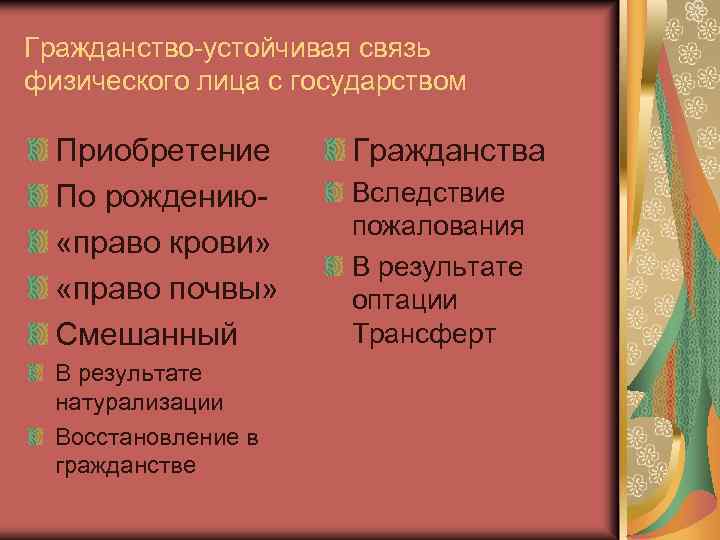 Гражданство-устойчивая связь физического лица с государством

Приобретение

По рождению-

«право крови»

«право почвы»

Смешанный

В результате натурализации

Восстановление в гражданстве

Гражданства

Вследствие пожалования

В результате оптации Трансферт